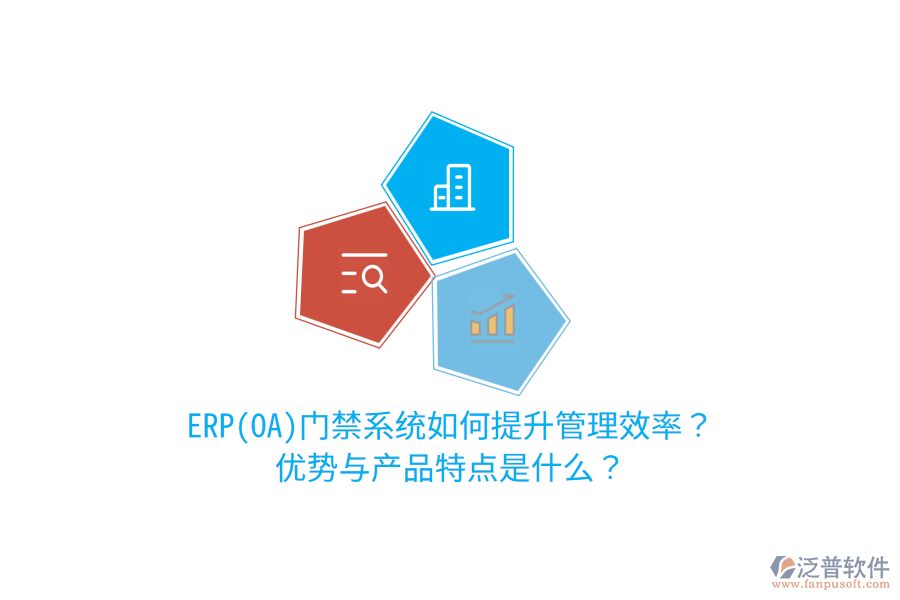 ERP(OA)门禁系统如何提升管理效率？
优势与产品特点是什么？

泛普软件
www.fanpusoft.com